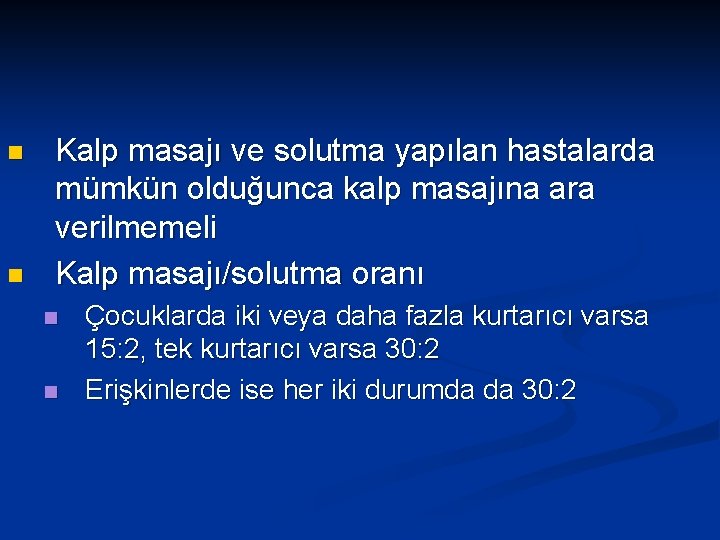 Kalp masajı ve solutma yapılan hastalarda mümkün olduğunca kalp masajına ara verilmemeli

Kalp masajı/solutma oranı

Çocuklarda iki veya daha fazla kurtarıcı varsa 15:2, tek kurtarıcı varsa 30:2

Erişkinlerde ise her iki durumda da 30:2